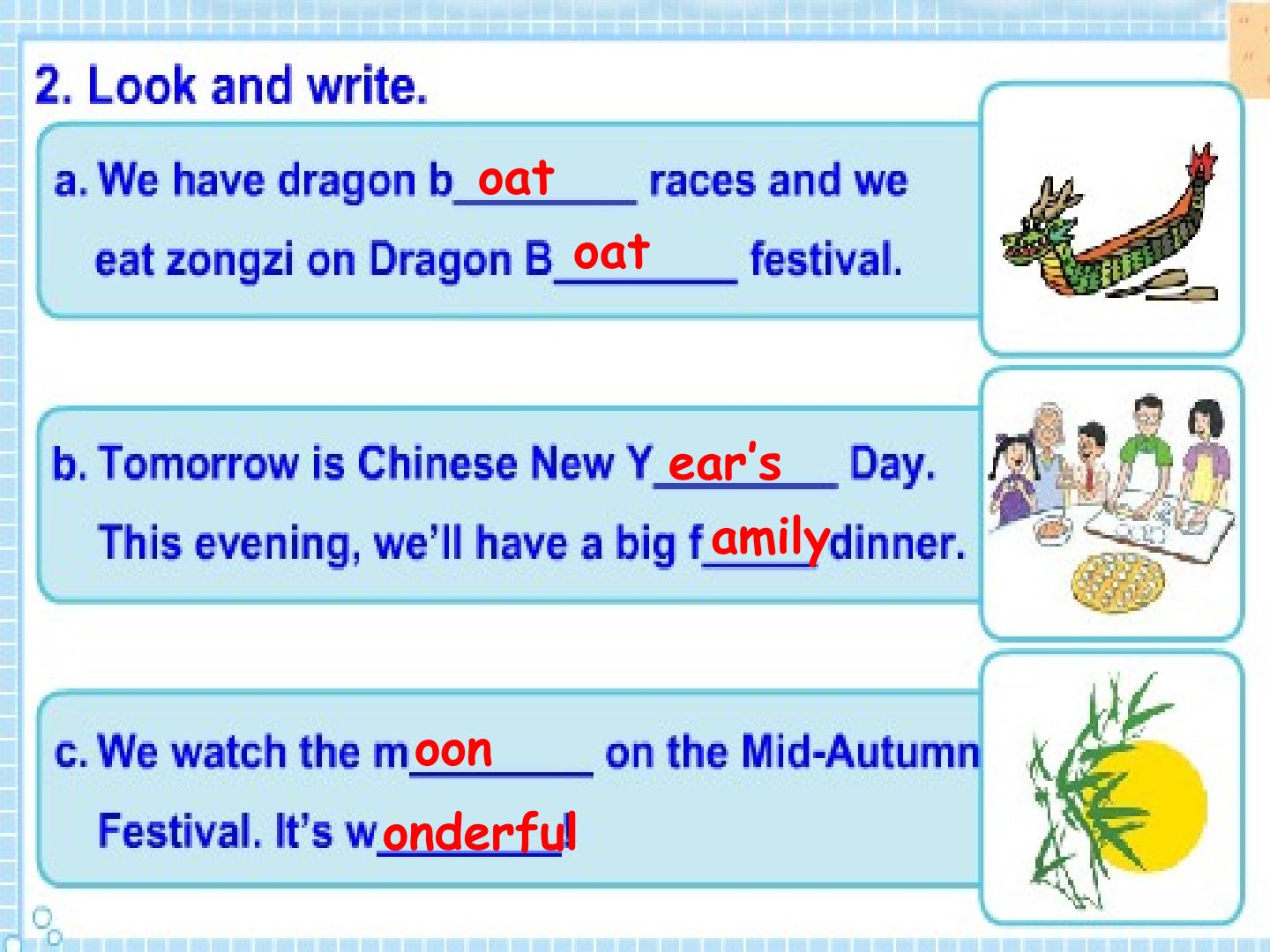 2. Look and write.

a. We have dragon boat____ races and we eat zongzi on Dragon Boat____ festival.

b. Tomorrow is Chinese New Year's____ Day. This evening, we'll have a big family____ dinner.

c. We watch the moon____ on the Mid-Autumn Festival. It's wonderful____